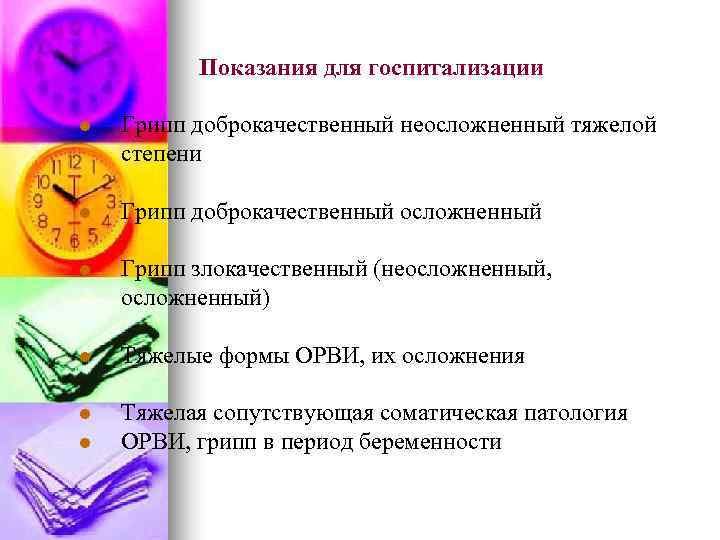 Показания для госпитализации

- Грипп доброкачественный неосложненный тяжелой степени
- Грипп доброкачественный осложненный
- Грипп злокачественный (неосложненный, осложненный)
- Тяжелые формы ОРВИ, их осложнения
- Тяжелая сопутствующая соматическая патология
- ОРВИ, грипп в период беременности